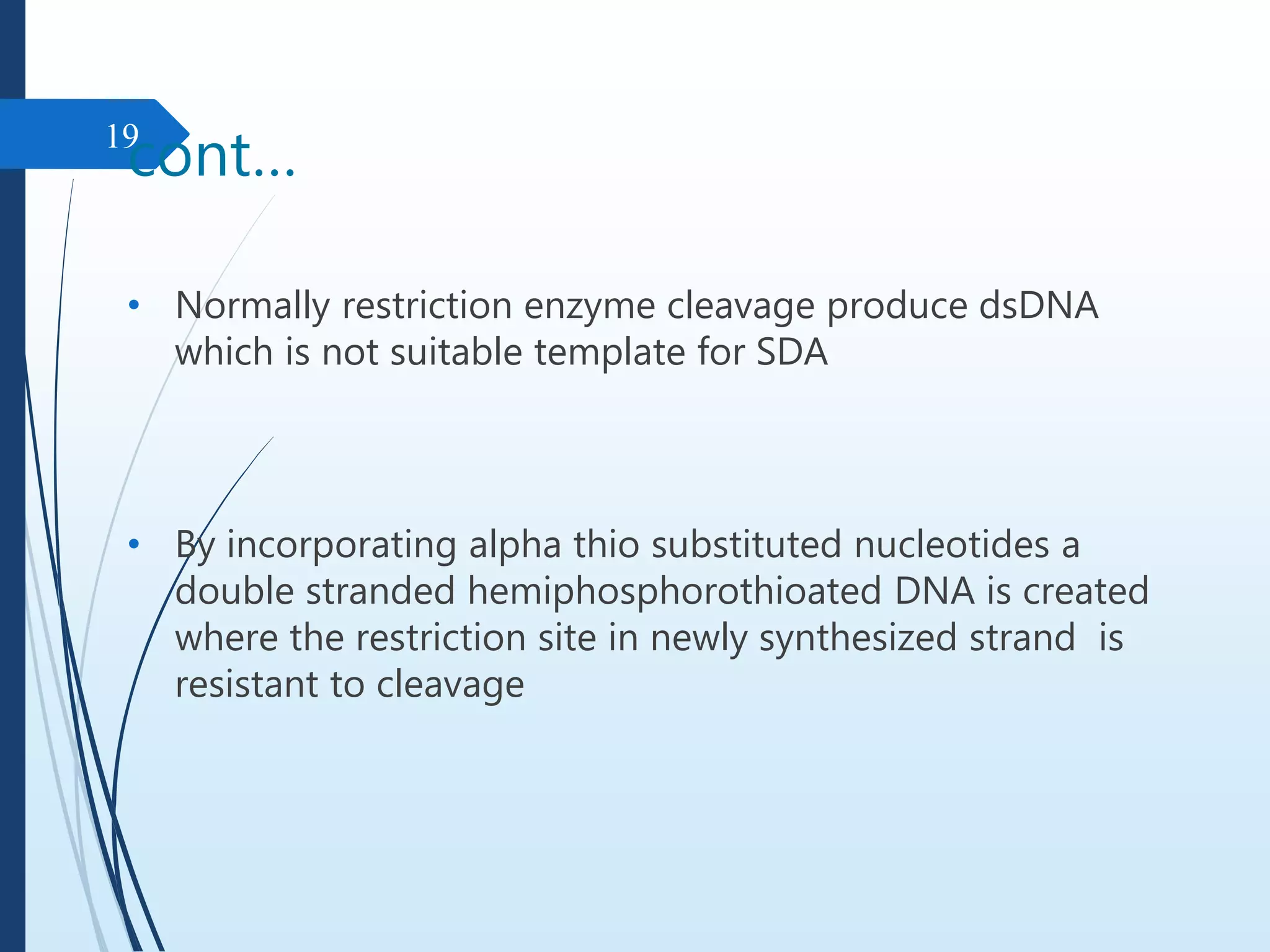 19

cont...

• Normally restriction enzyme cleavage produce dsDNA which is not suitable template for SDA

• By incorporating alpha thio substituted nucleotides a double stranded hemiphosphorothioated DNA is created where the restriction site in newly synthesized strand is resistant to cleavage